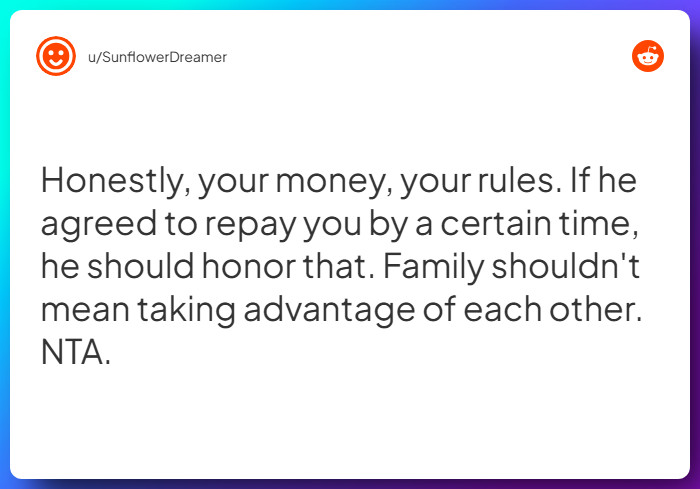 u/SunflowerDreamer

Honestly, your money, your rules. If he agreed to repay you by a certain time, he should honor that. Family shouldn't mean taking advantage of each other. NTA.